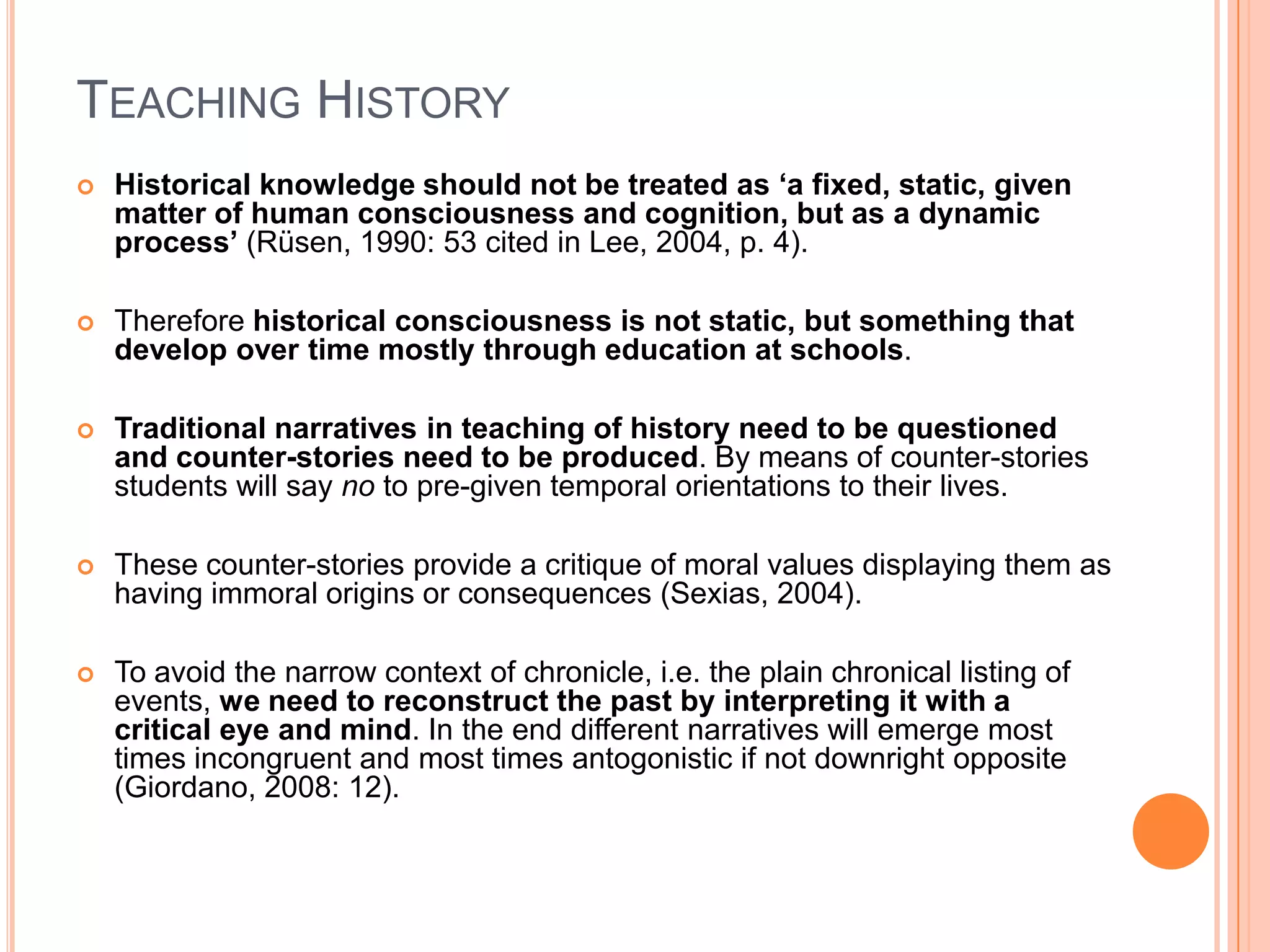 TEACHING HISTORY

Historical knowledge should not be treated as ‘a fixed, static, given matter of human consciousness and cognition, but as a dynamic process’ (Rüsen, 1990: 53 cited in Lee, 2004, p. 4).

Therefore historical consciousness is not static, but something that develop over time mostly through education at schools.

Traditional narratives in teaching of history need to be questioned and counter-stories need to be produced. By means of counter-stories students will say no to pre-given temporal orientations to their lives.

These counter-stories provide a critique of moral values displaying them as having immoral origins or consequences (Sexias, 2004).

To avoid the narrow context of chronicle, i.e. the plain chronical listing of events, we need to reconstruct the past by interpreting it with a critical eye and mind. In the end different narratives will emerge most times incongruent and most times antogonistic if not downright opposite (Giordano, 2008: 12).